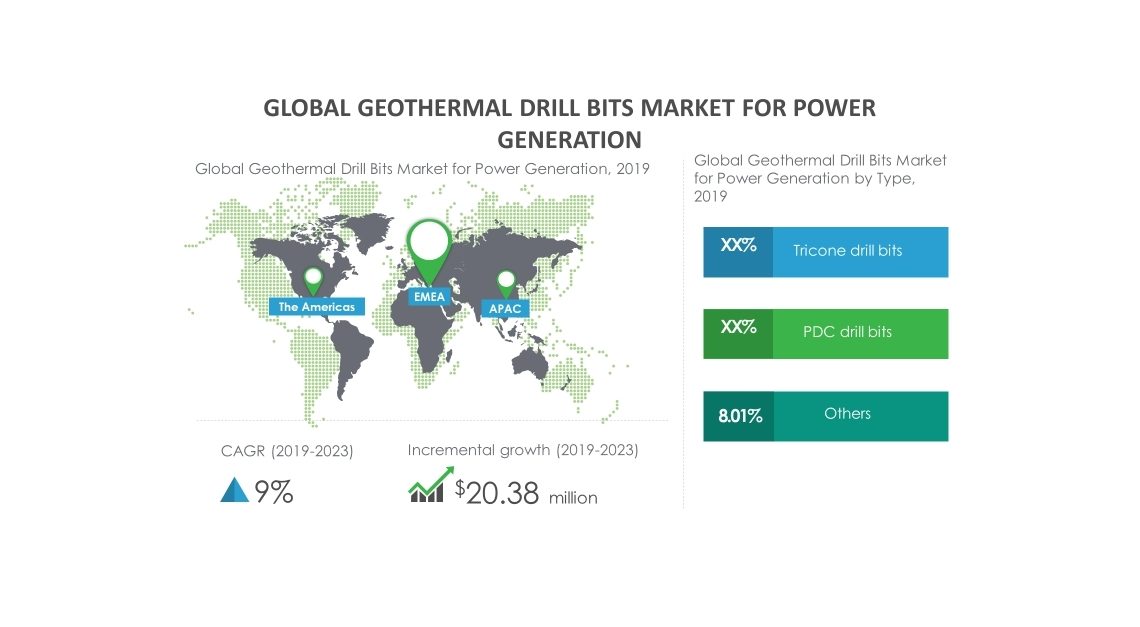 GLOBAL GEOTHERMAL DRILL BITS MARKET FOR POWER GENERATION

Global Geothermal Drill Bits Market for Power Generation, 2019

The Americas

EMEA

APAC

CAGR (2019-2023)

9%

Incremental growth (2019-2023)

$20.38 million

Global Geothermal Drill Bits Market for Power Generation by Type, 2019

XX% Tricone drill bits

XX% PDC drill bits

8.01% Others